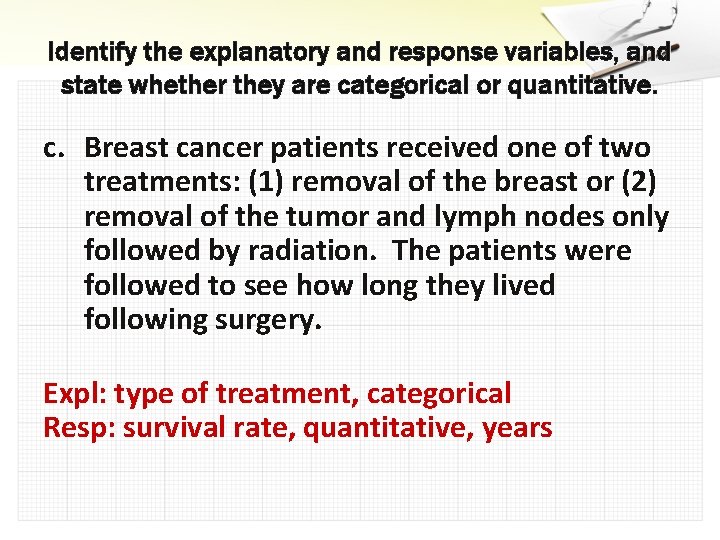 Identify the explanatory and response variables, and state whether they are categorical or quantitative.

c. Breast cancer patients received one of two treatments: (1) removal of the breast or (2) removal of the tumor and lymph nodes only followed by radiation. The patients were followed to see how long they lived following surgery.

Expl: type of treatment, categorical
Resp: survival rate, quantitative, years